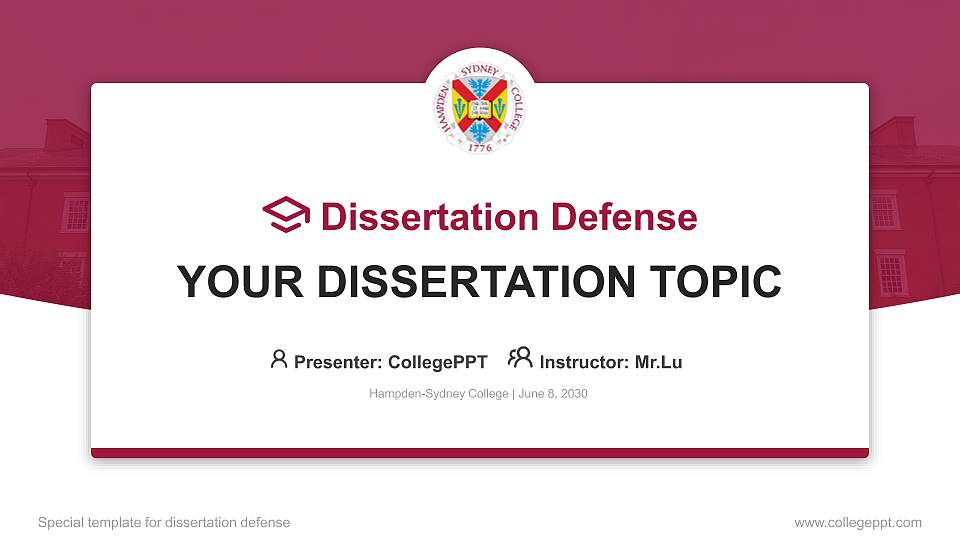 HAMPDEN SYDNEY COLLEGE 1776

Dissertation Defense

YOUR DISSERTATION TOPIC

Presenter: CollegePPT Instructor: Mr.Lu

Hampden-Sydney College | June 8, 2030

Special template for dissertation defense

www.collegeppt.com